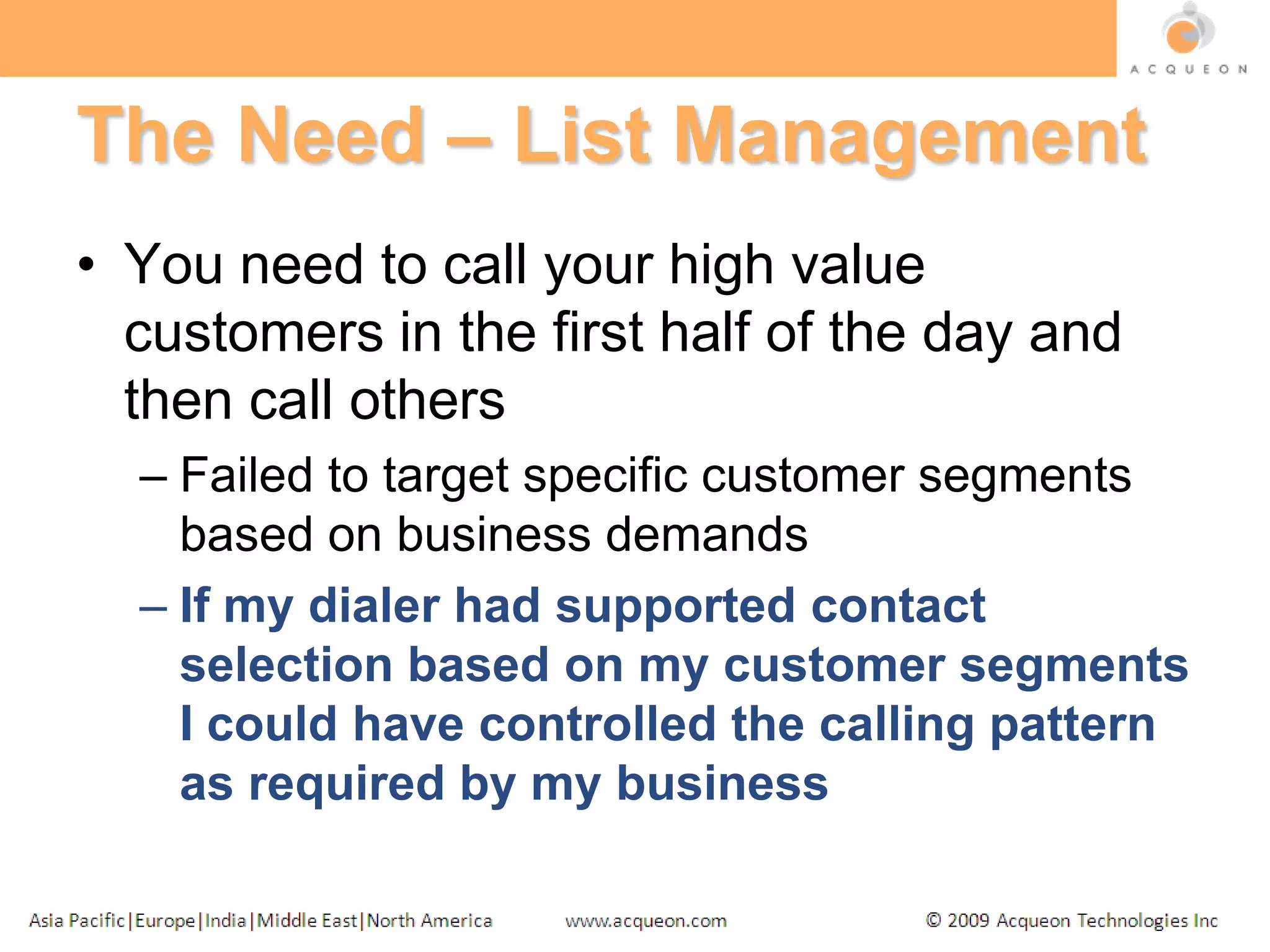 ACQUEON

The Need – List Management

• You need to call your high value customers in the first half of the day and then call others

– Failed to target specific customer segments based on business demands

– If my dialer had supported contact selection based on my customer segments I could have controlled the calling pattern as required by my business

Asia Pacific|Europe|India|Middle East|North America www.acqueon.com © 2009 Acqueon Technologies Inc